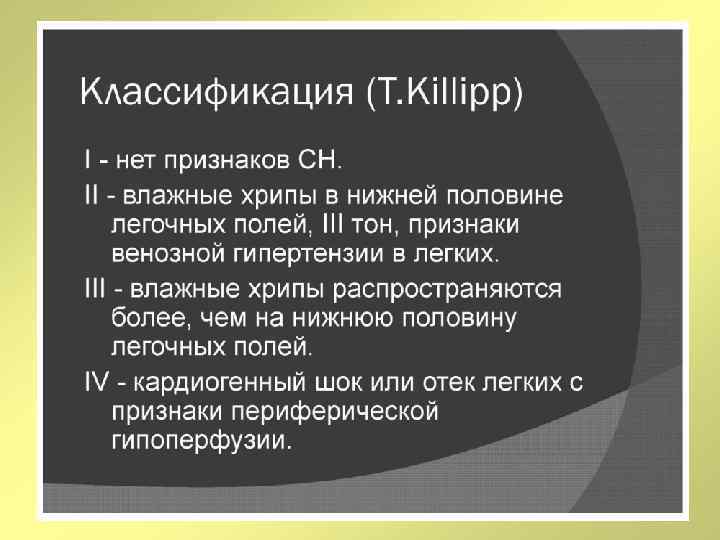 Классификация (T.Killipp)

I - нет признаков СН.

II - влажные хрипы в нижней половине легочных полей, III тон, признаки венозной гипертензии в легких.

III - влажные хрипы распространяются более, чем на нижнюю половину легочных полей.

IV - кардиогенный шок или отек легких с признаки периферической гипоперфузии.